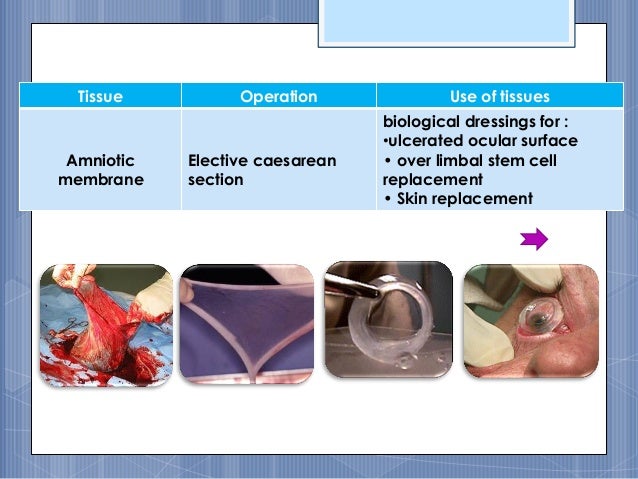 | Tissue | Operation | Use of tissues |
|---|---|---|
| Amniotic membrane | Elective caesarean section | biological dressings for : •ulcerated ocular surface • over limbal stem cell replacement • Skin replacement |